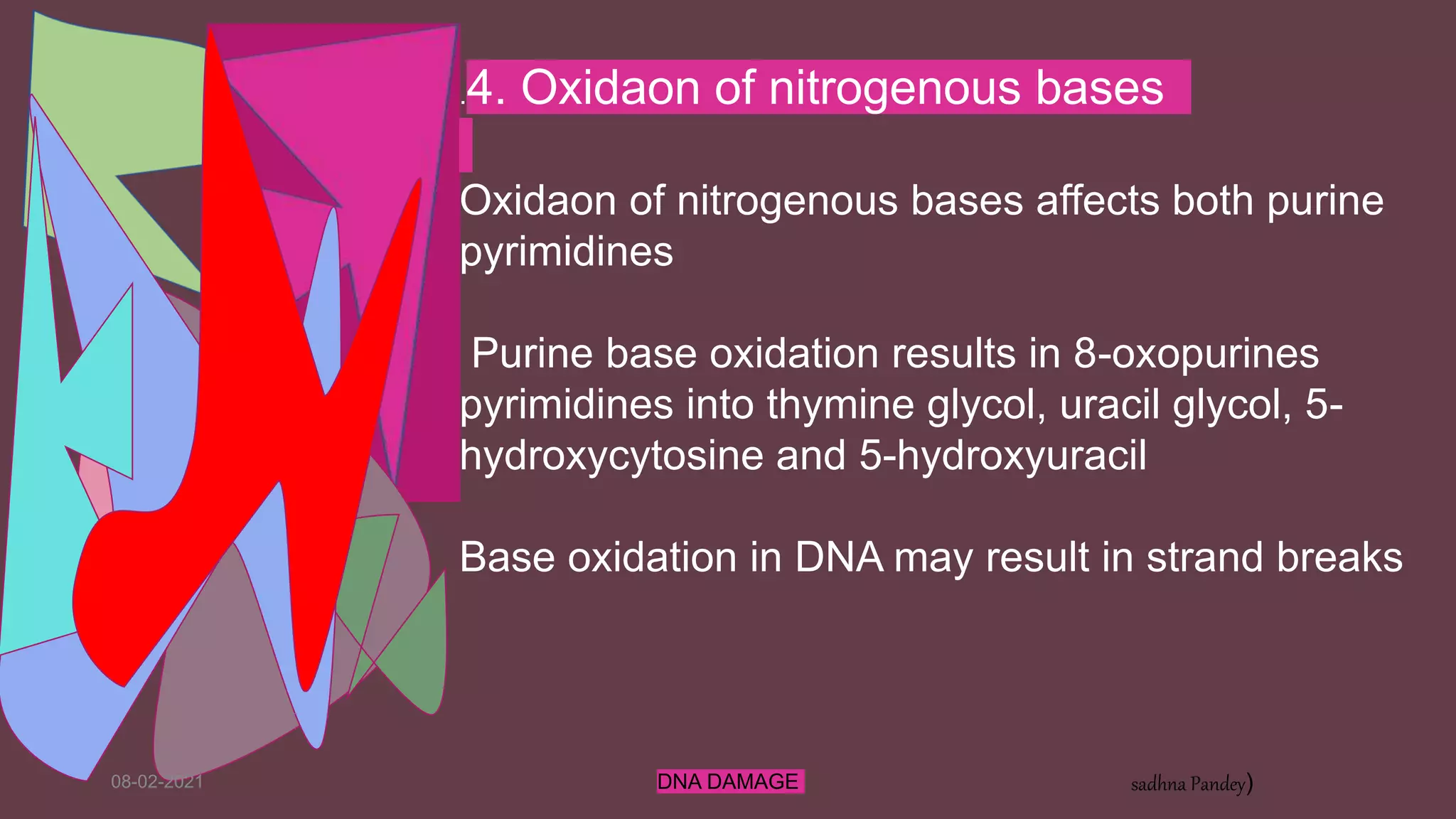 .4. Oxidaon of nitrogenous bases

Oxidaon of nitrogenous bases affects both purine pyrimidines

Purine base oxidation results in 8-oxopurines pyrimidines into thymine glycol, uracil glycol, 5-hydroxycytosine and 5-hydroxyuracil

Base oxidation in DNA may result in strand breaks

08-02-2021

DNA DAMAGE

sadhna Pandey)